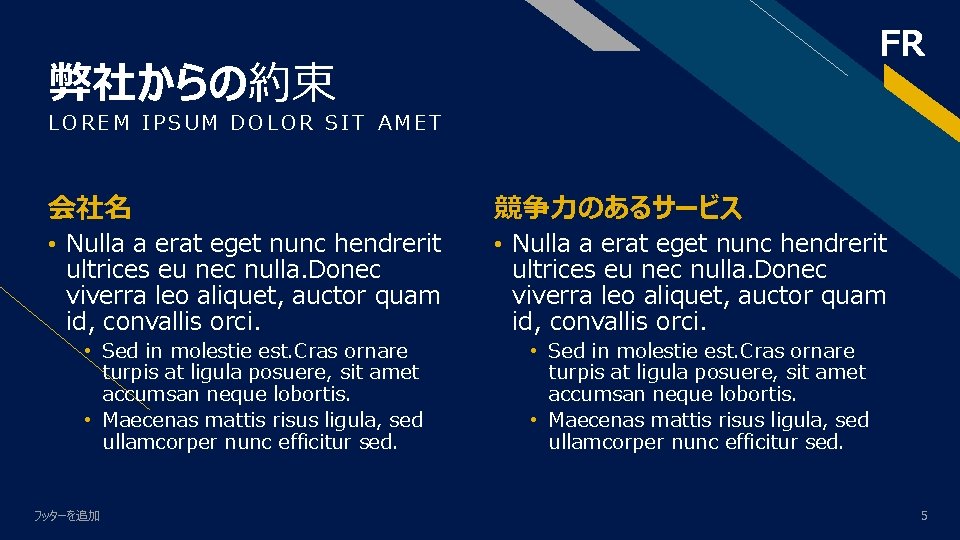 FR

弊社からの約束

LOREM IPSUM DOLOR SIT AMET

会社名

• Nulla a erat eget nunc hendrerit ultrices eu nec nulla.Donec viverra leo aliquet, auctor quam id, convallis orci.
  • Sed in molestie est.Cras ornare turpis at ligula posuere, sit amet accumsan neque lobortis.
  • Maecenas mattis risus ligula, sed ullamcorper nunc efficitur sed.

競争力のあるサービス

• Nulla a erat eget nunc hendrerit ultrices eu nec nulla.Donec viverra leo aliquet, auctor quam id, convallis orci.
  • Sed in molestie est.Cras ornare turpis at ligula posuere, sit amet accumsan neque lobortis.
  • Maecenas mattis risus ligula, sed ullamcorper nunc efficitur sed.

フッターを追加

5